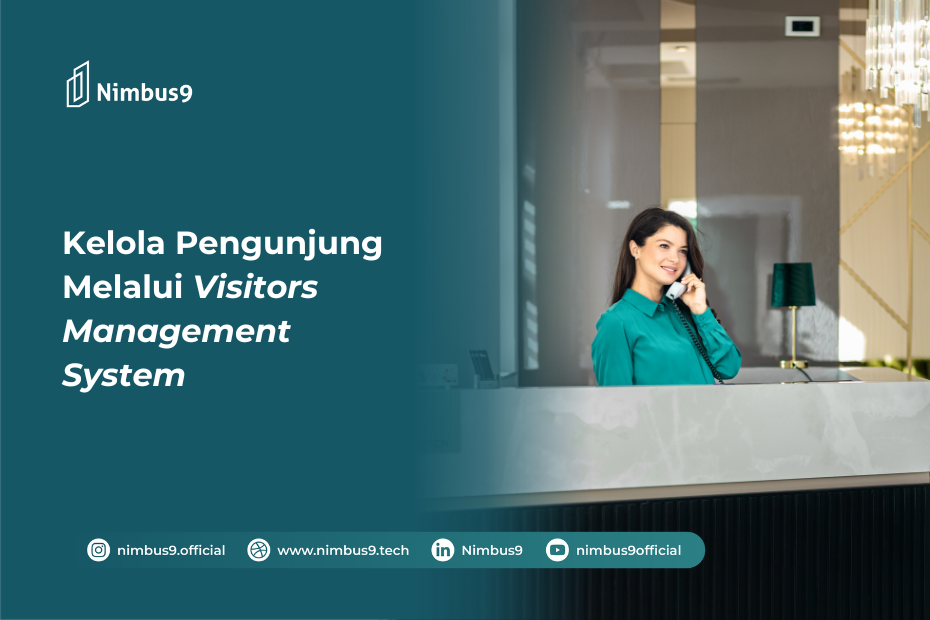 Nimbus9

Kelola Pengunjung Melalui Visitors Management System

nimbus9.official www.nimbus9.tech Nimbus9 nimbus9official